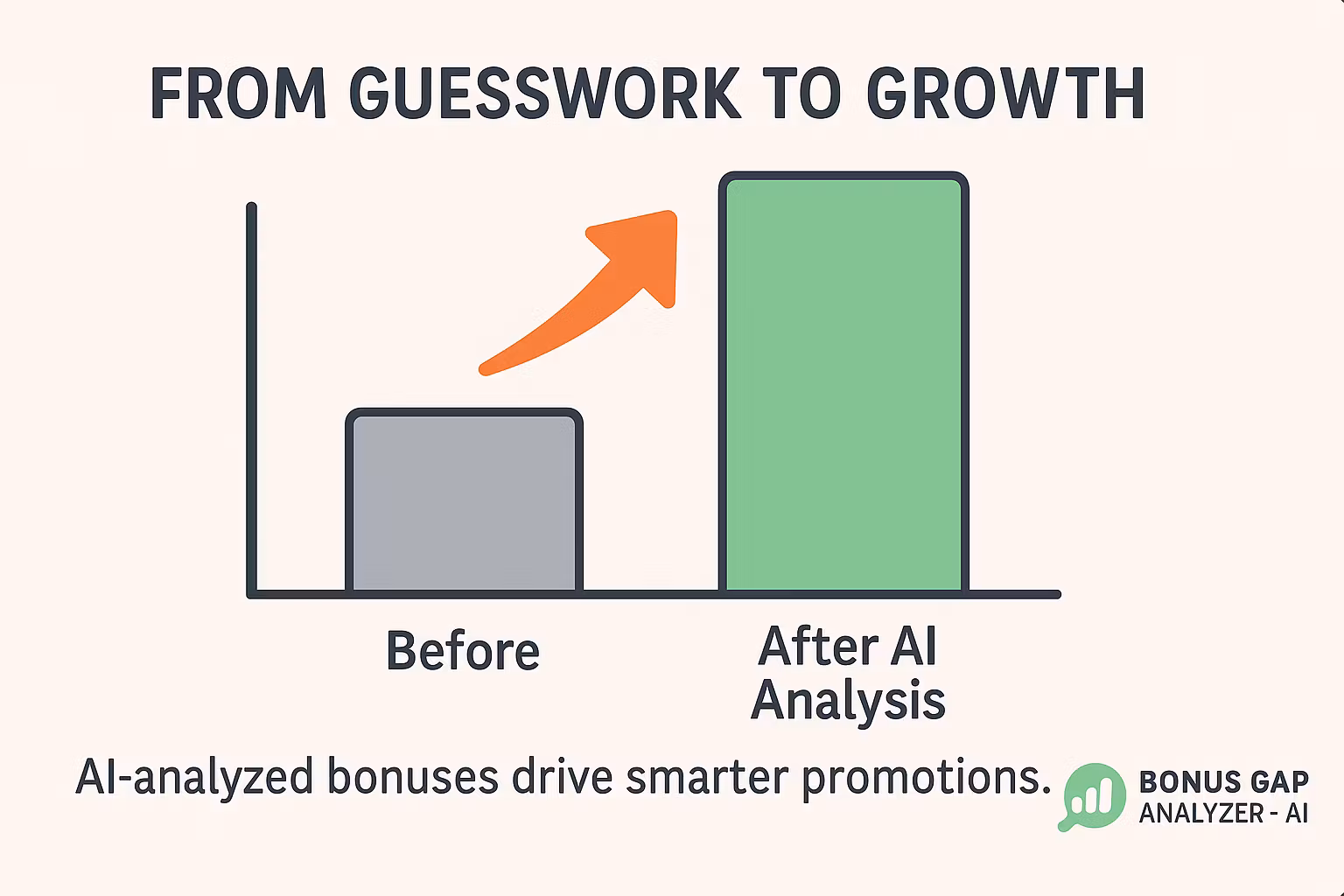 FROM GUESSWORK TO GROWTH

Before

After AI Analysis

AI-analyzed bonuses drive smarter promotions.

BONUS GAP ANALYZER - AI